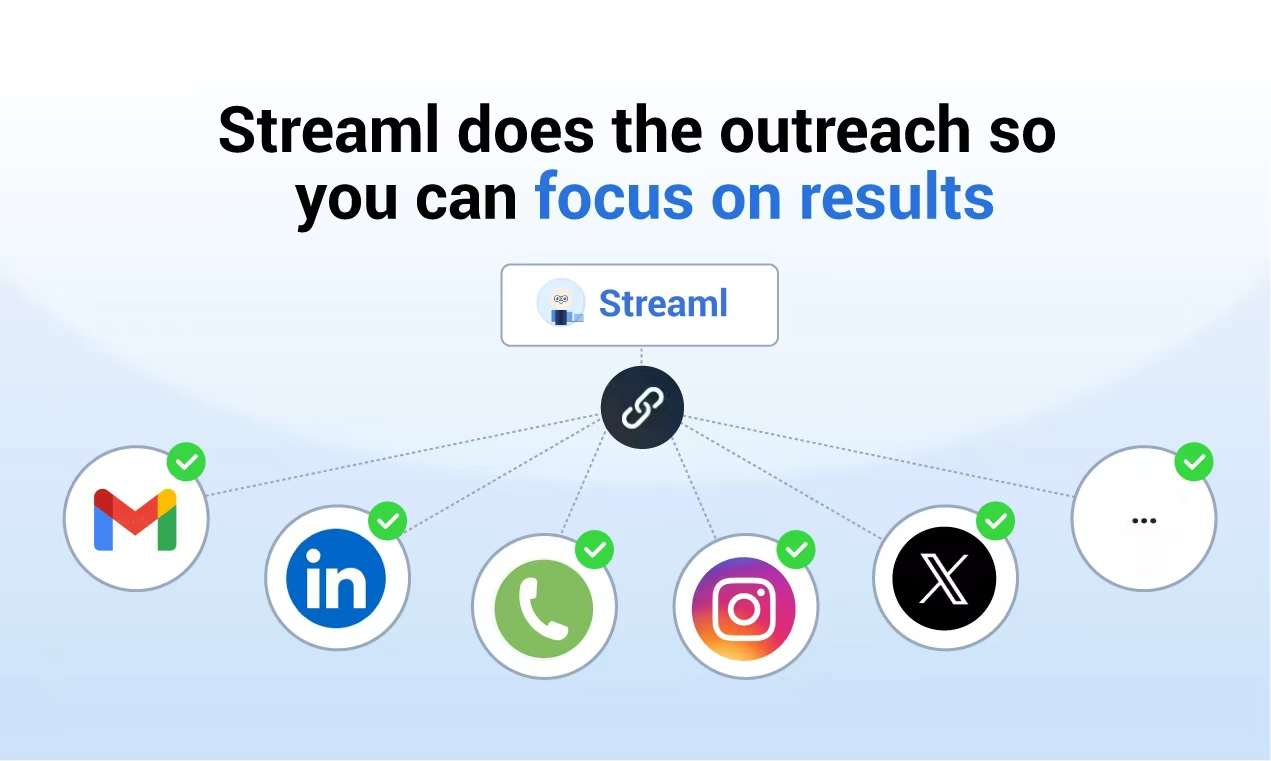 Streaml does the outreach so you can focus on results

Streaml

in

...